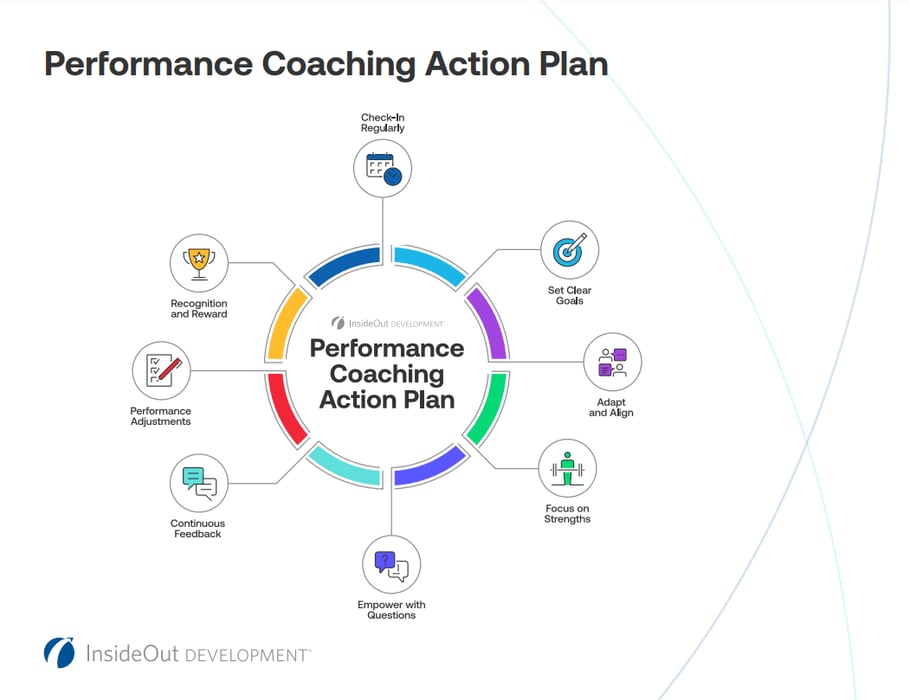 Performance Coaching Action Plan

Check-In Regularly

Set Clear Goals

Adapt and Align

Focus on Strengths

Empower with Questions

Continuous Feedback

Performance Adjustments

Recognition and Reward

InsideOut DEVELOPMENT

Performance Coaching Action Plan

InsideOut DEVELOPMENT